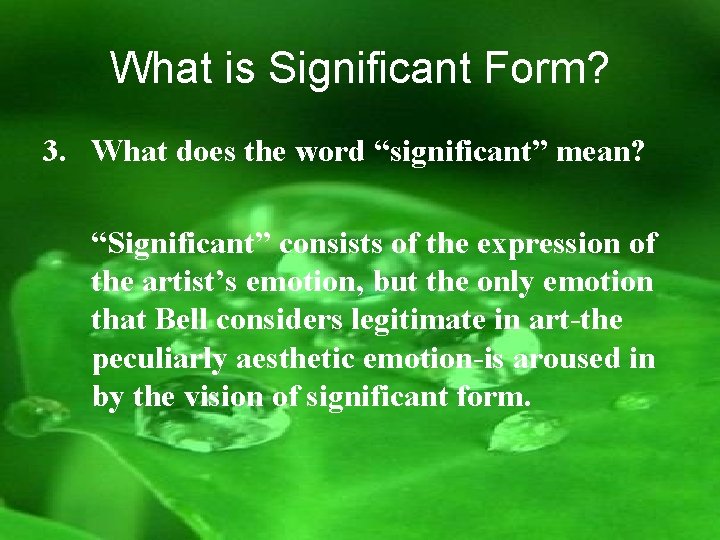 What is Significant Form?

3. What does the word “significant” mean?

“Significant” consists of the expression of the artist’s emotion, but the only emotion that Bell considers legitimate in art-the peculiarly aesthetic emotion-is aroused in by the vision of significant form.